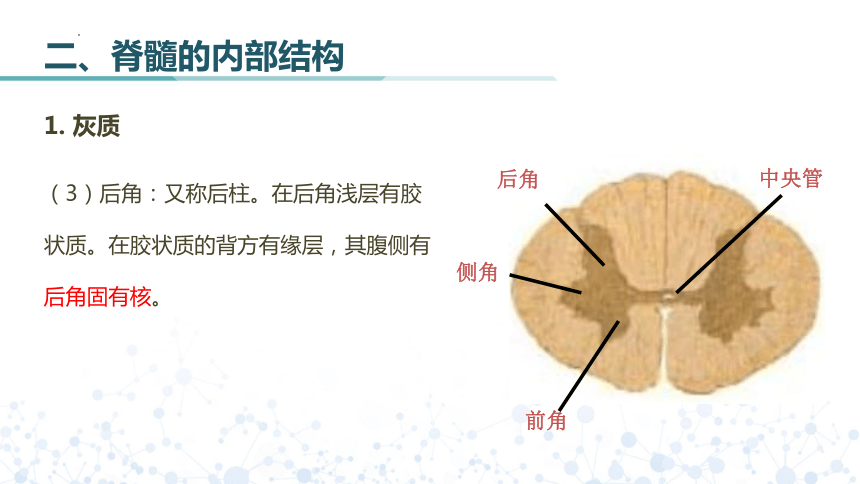 二、脊髓的内部结构

1. 灰质

（3）后角：又称后柱。在后角浅层有胶状质。在胶状质的背方有缘层，其腹侧有后角固有核。

后角

中央管

侧角

前角